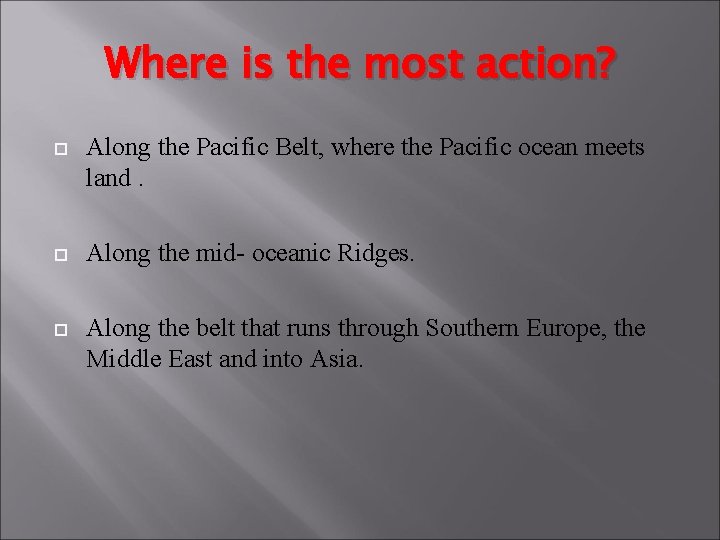 Where is the most action?

Along the Pacific Belt, where the Pacific ocean meets land .

Along the mid- oceanic Ridges.

Along the belt that runs through Southern Europe, the Middle East and into Asia.